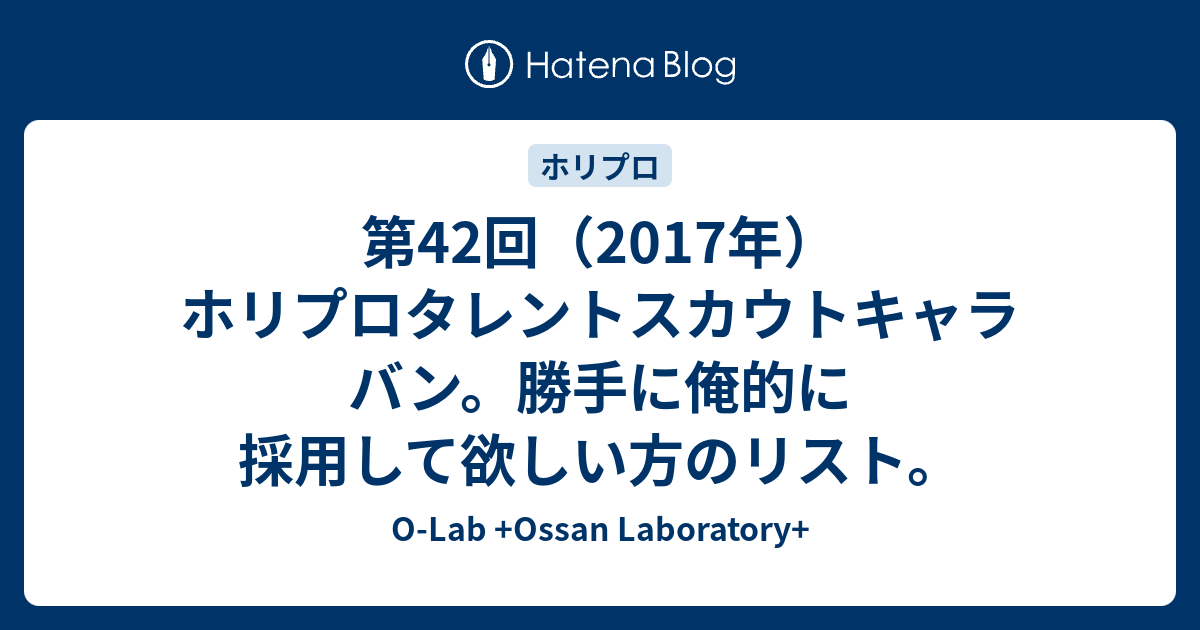 Hatena Blog

ホリプロ

第42回（2017年）ホリプロタレントスカウトキャラバン。勝手に俺的に採用して欲しい方のリスト。

O-Lab +Ossan Laboratory+